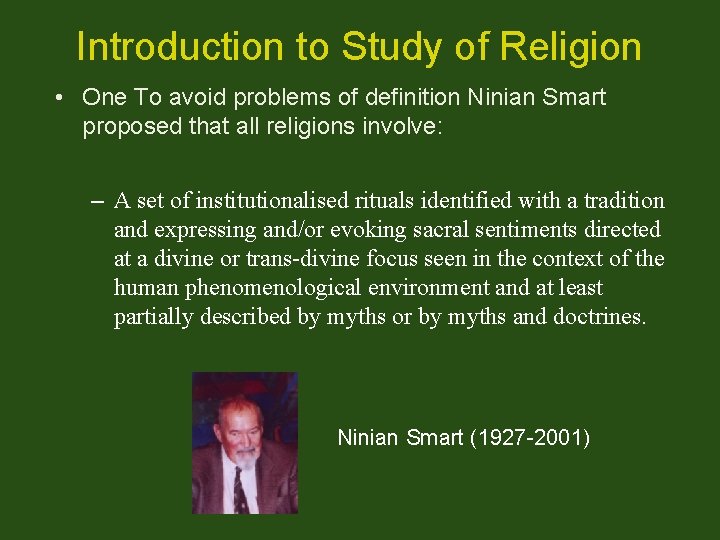 Introduction to Study of Religion

• One To avoid problems of definition Ninian Smart proposed that all religions involve:

– A set of institutionalised rituals identified with a tradition and expressing and/or evoking sacral sentiments directed at a divine or trans-divine focus seen in the context of the human phenomenological environment and at least partially described by myths or by myths and doctrines.

Ninian Smart (1927-2001)